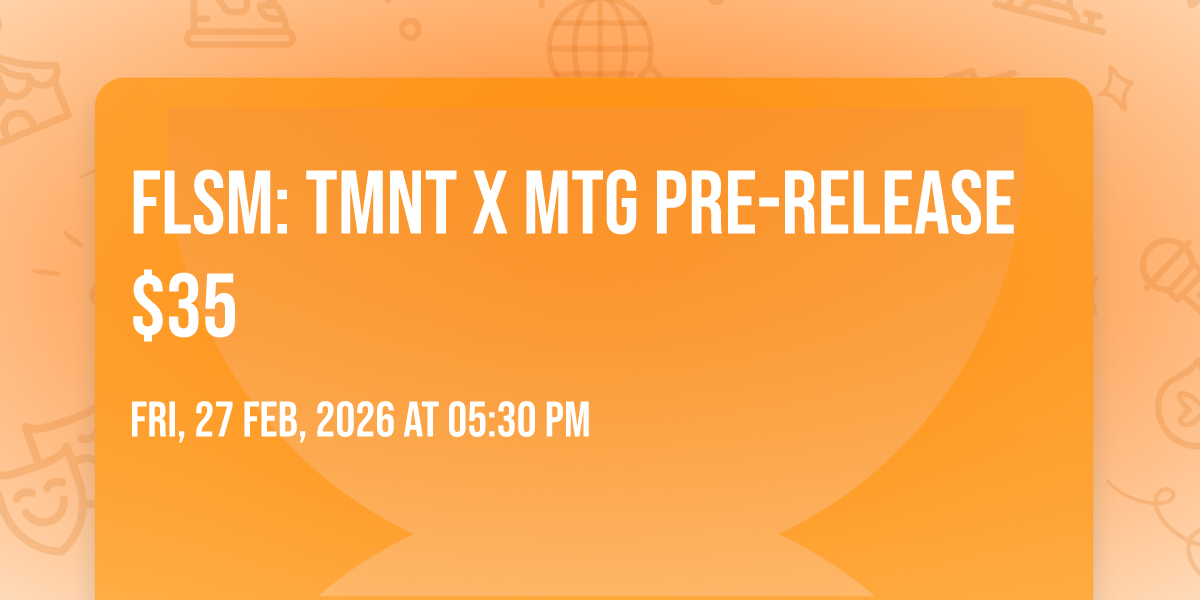 FLSM: TMNT X MTG PRE-RELEASE $35

FRI, 27 FEB, 2026 AT 05:30 PM